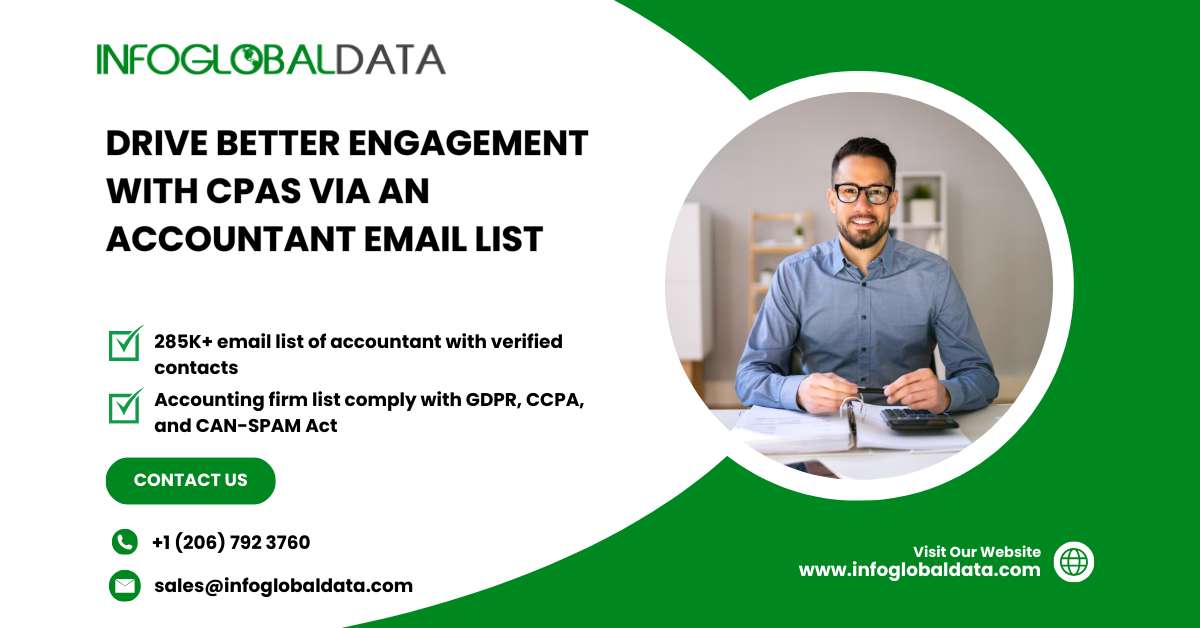 INFOGLOBALDATA

DRIVE BETTER ENGAGEMENT WITH CPAS VIA AN ACCOUNTANT EMAIL LIST

285K+ email list of accountant with verified contacts

Accounting firm list comply with GDPR, CCPA, and CAN-SPAM Act

CONTACT US

+1 (206) 792 3760

sales@infoglobaldata.com

Visit Our Website
www.infoglobaldata.com